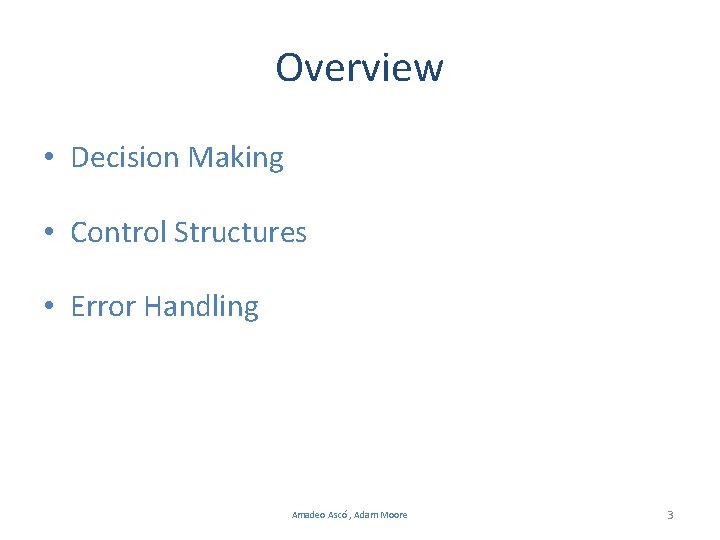 Overview

• Decision Making

• Control Structures

• Error Handling

Amadeo Ascó , Adam Moore

3